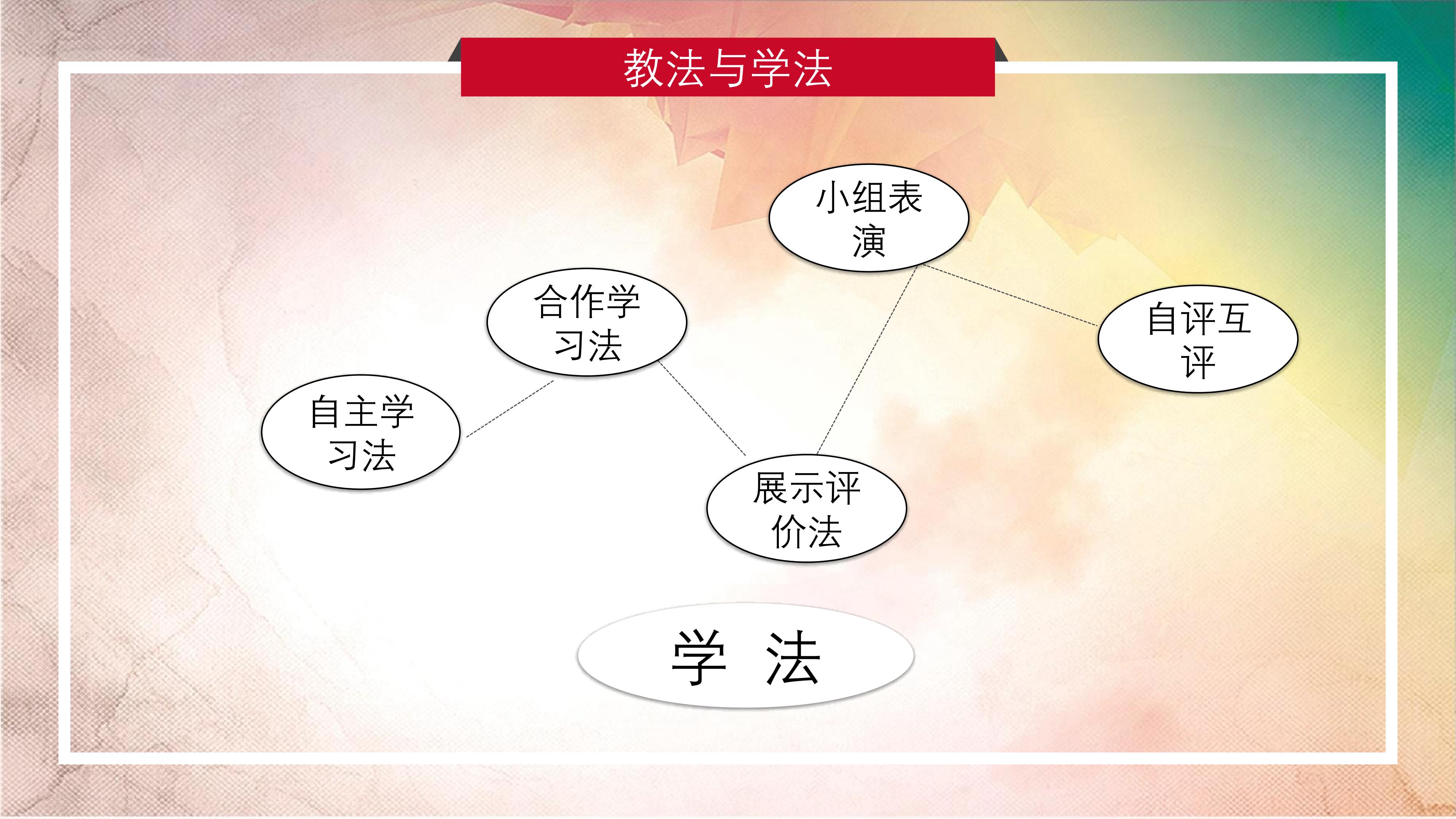 教法与学法

小组表演

合作学习法

自评互评

自主学习法

展示评价法

学 法